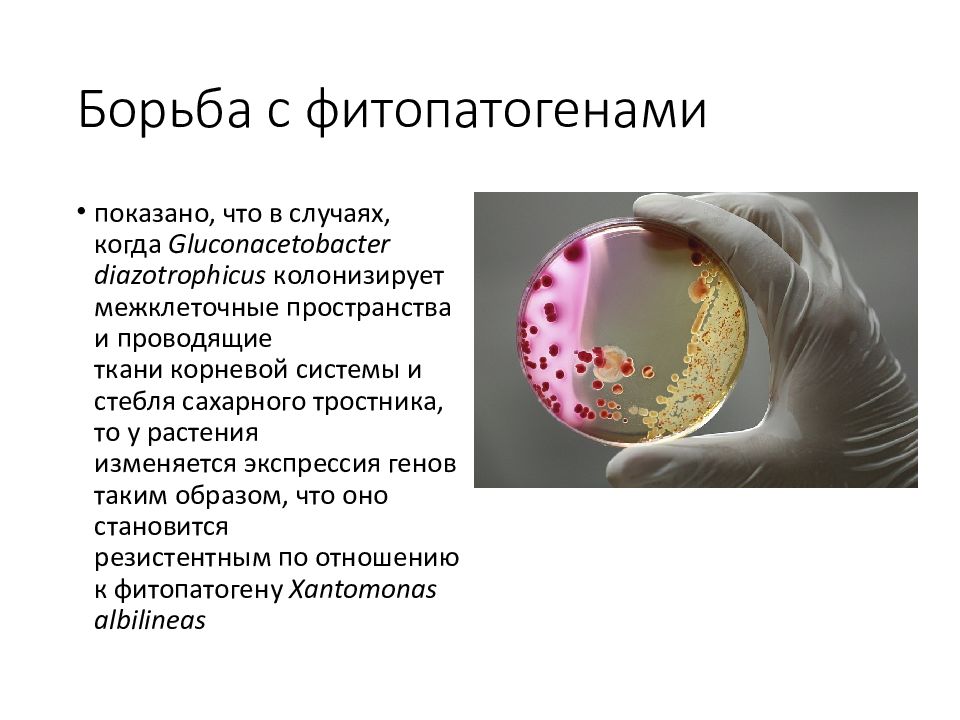 Борьба с фитопатогенами

• показано, что в случаях, когда Gluconacetobacter diazotrophicus колонизирует межклеточные пространства и проводящие ткани корневой системы и стебля сахарного тростника, то у растения изменяется экспрессия генов таким образом, что оно становится резистентным по отношению к фитопатогену Xantomonas albilineas